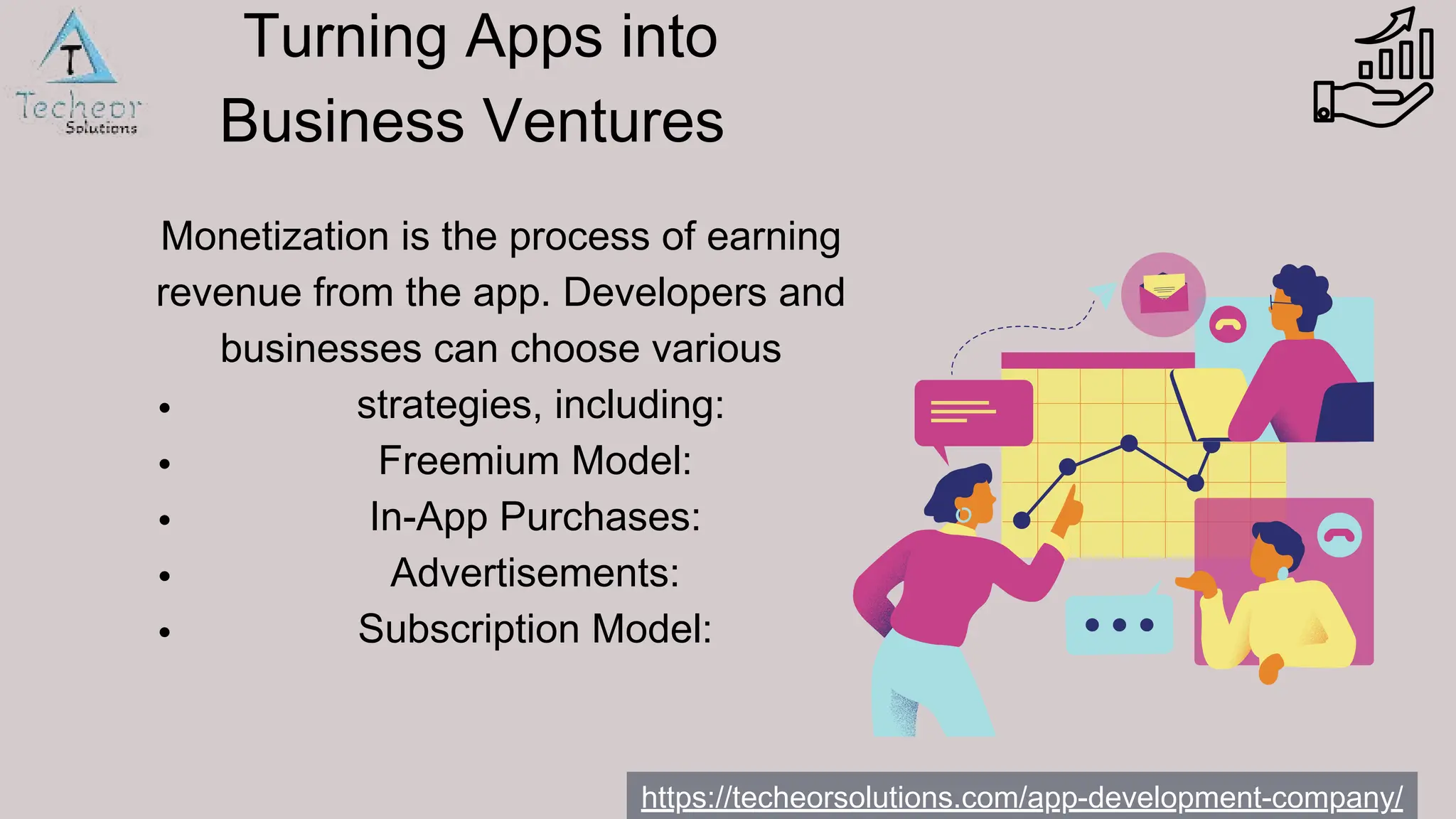 T

Techeor
Solutions

Turning Apps into Business Ventures

Monetization is the process of earning revenue from the app. Developers and businesses can choose various

- strategies, including:
- Freemium Model:
- In-App Purchases:
- Advertisements:
- Subscription Model:

https://techeorsolutions.com/app-development-company/